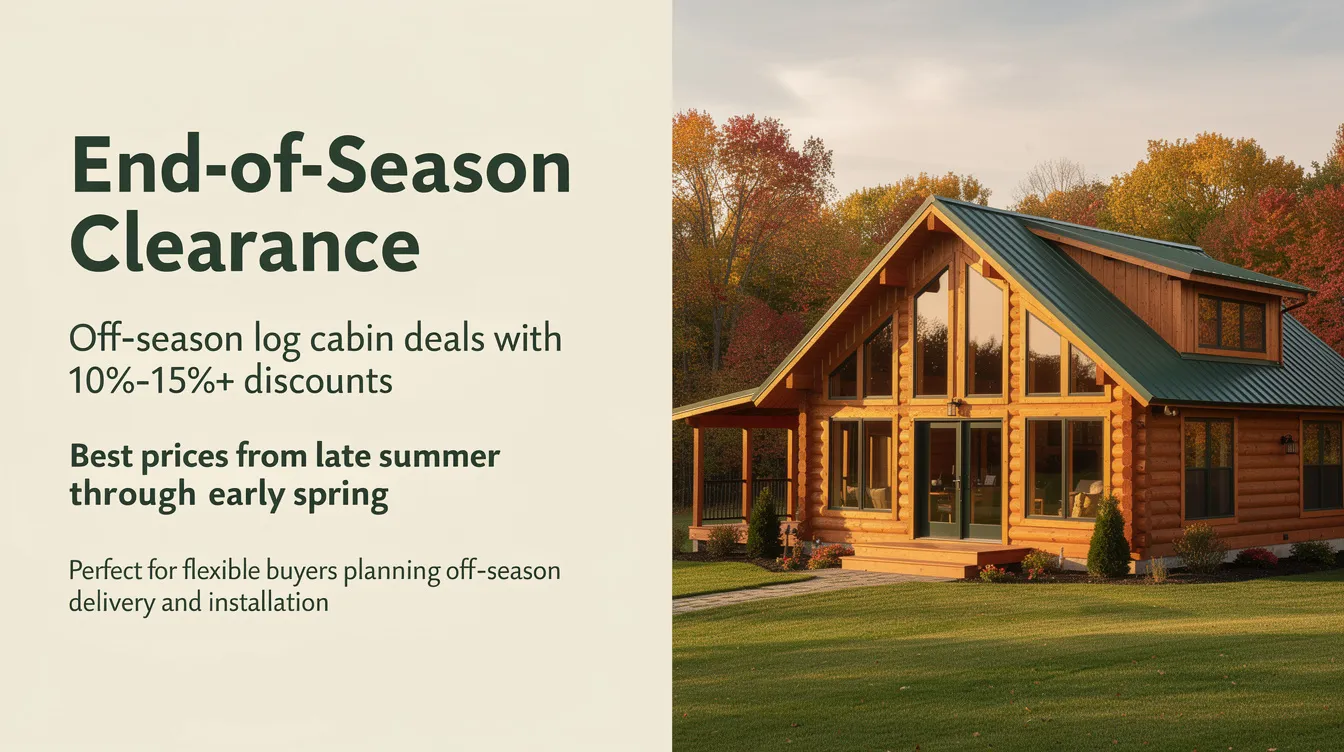 End-of-Season Clearance

Off-season log cabin deals with 10%-15%+ discounts

Best prices from late summer through early spring

Perfect for flexible buyers planning off-season delivery and installation